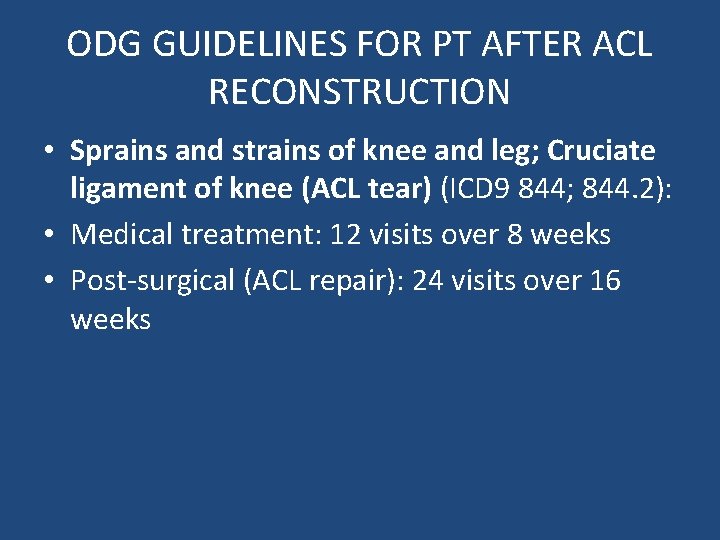 ODG GUIDELINES FOR PT AFTER ACL RECONSTRUCTION

• Sprains and strains of knee and leg; Cruciate ligament of knee (ACL tear) (ICD9 844; 844.2):
• Medical treatment: 12 visits over 8 weeks
• Post-surgical (ACL repair): 24 visits over 16 weeks